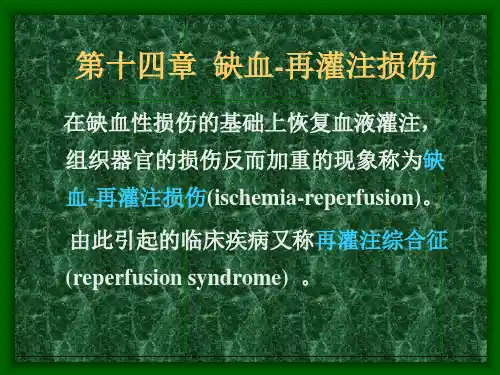 第十四章 缺血-再灌注损伤

在缺血性损伤的基础上恢复血液灌注，组织器官的损伤反而加重的现象称为缺血-再灌注损伤(ischemia-reperfusion)。

由此引起的临床疾病又称再灌注综合征(reperfusion syndrome) 。